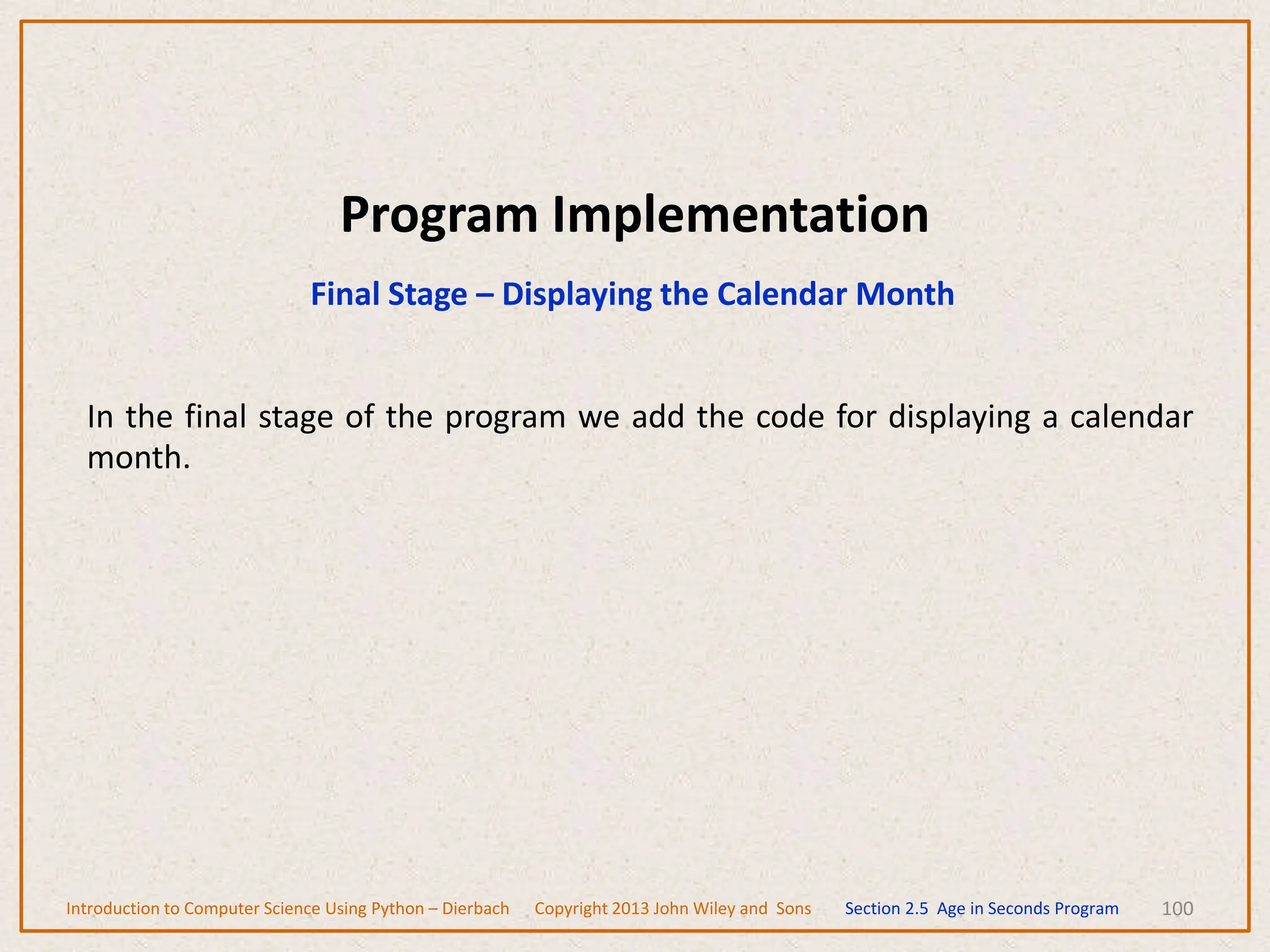 Program Implementation

Final Stage – Displaying the Calendar Month

In the final stage of the program we add the code for displaying a calendar month.

Introduction to Computer Science Using Python – Dierbach Copyright 2013 John Wiley and Sons Section 2.5 Age in Seconds Program 100